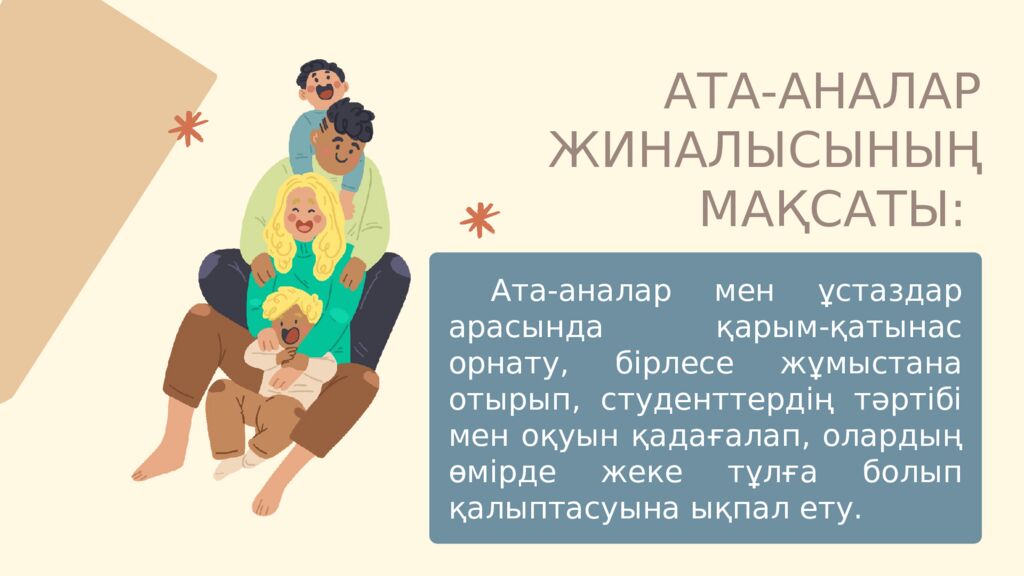 АТА-АНАЛАР ЖИНАЛЫСЫНЫҢ МАҚСАТЫ:

Ата-аналар мен ұстаздар арасында қарым-қатынас орнату, бірлесе жұмыстана отырып, студенттердің тәртібі мен оқуын қадағалап, олардың өмірде жеке тұлға болып қалыптасуына ықпал ету.